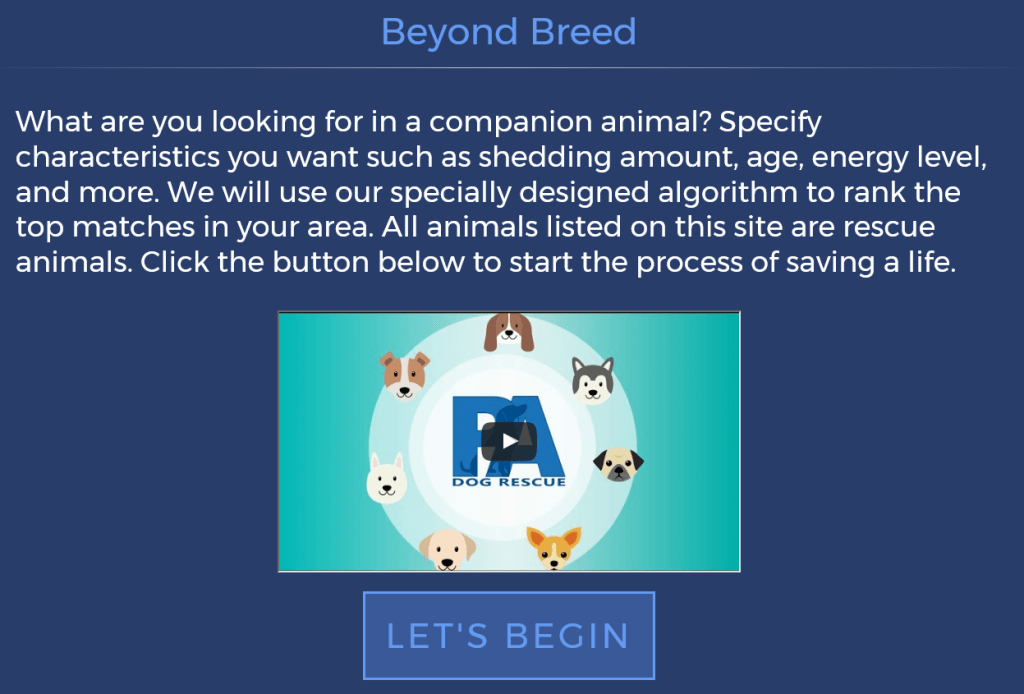 Beyond Breed

What are you looking for in a companion animal? Specify characteristics you want such as shedding amount, age, energy level, and more. We will use our specially designed algorithm to rank the top matches in your area. All animals listed on this site are rescue animals. Click the button below to start the process of saving a life.

PA
DOG RESCUE

LET'S BEGIN